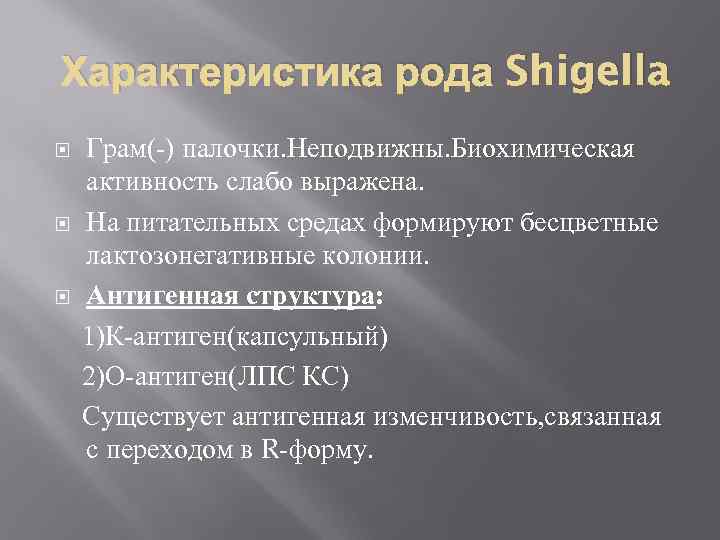 Характеристика рода Shigella

Грам(-) палочки.Неподвижны.Биохимическая активность слабо выражена.

На питательных средах формируют бесцветные лактозонегативные колонии.

Антигенная структура:

1)К-антиген(капсульный)

2)О-антиген(ЛПС КС)

Существует антигенная изменчивость,связанная с переходом в R-форму.